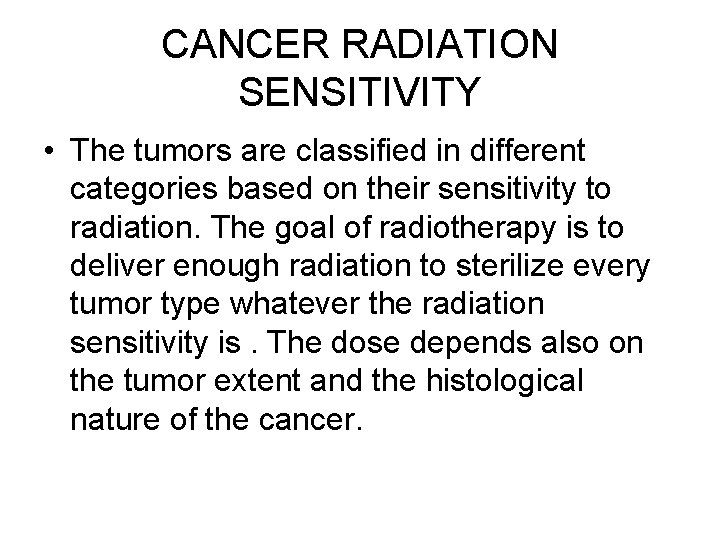 CANCER RADIATION SENSITIVITY

• The tumors are classified in different categories based on their sensitivity to radiation. The goal of radiotherapy is to deliver enough radiation to sterilize every tumor type whatever the radiation sensitivity is . The dose depends also on the tumor extent and the histological nature of the cancer.